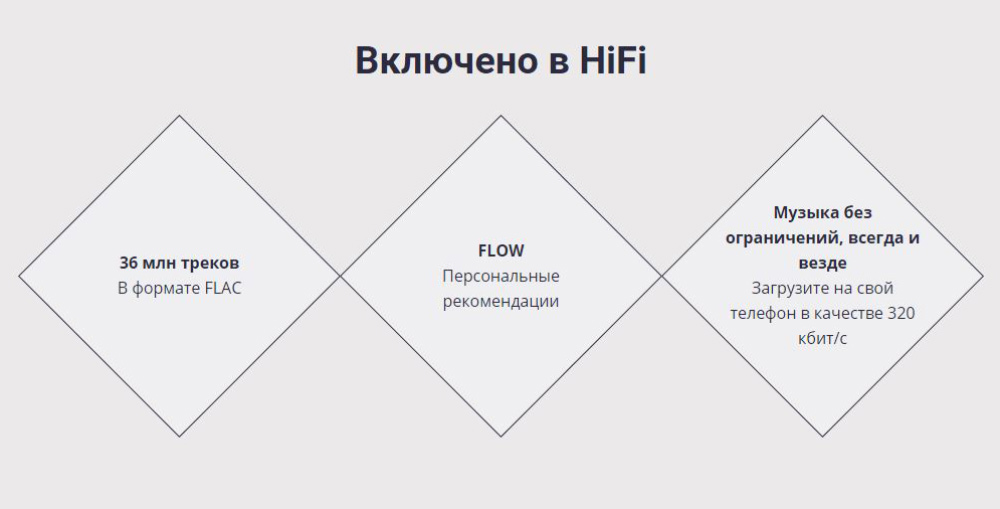 Включено в HiFi

36 млн треков
В формате FLAC

FLOW
Персональные рекомендации

Музыка без ограничений, всегда и везде
Загрузите на свой телефон в качестве 320 кбит/с